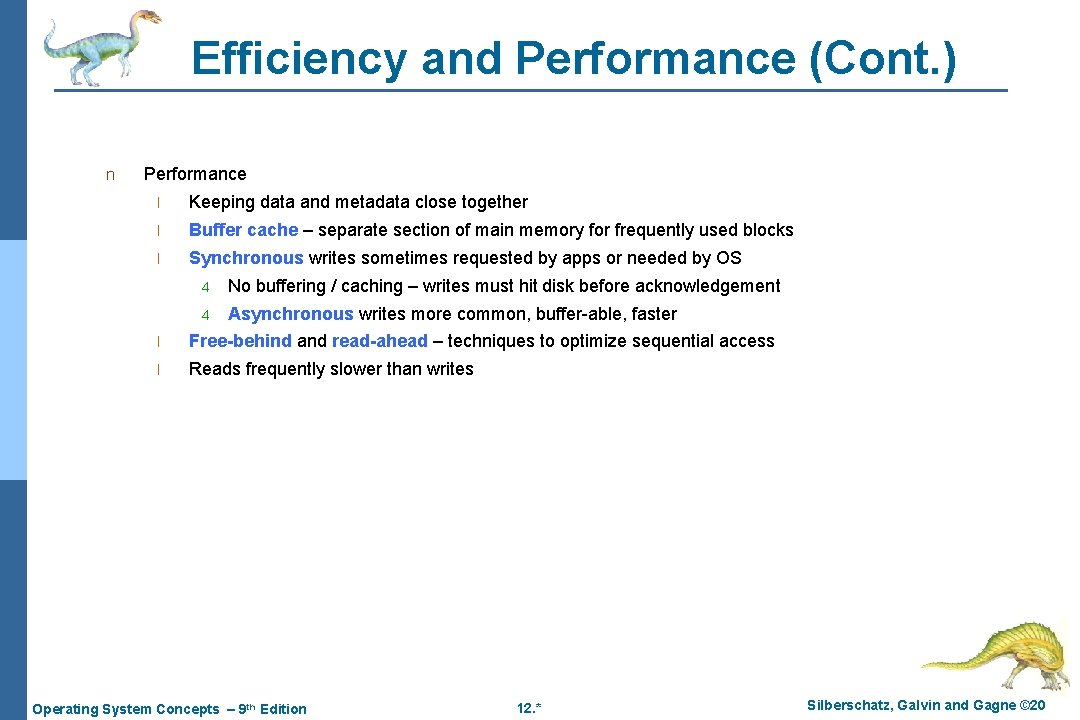 Efficiency and Performance (Cont.)

n Performance

l Keeping data and metadata close together

l Buffer cache – separate section of main memory for frequently used blocks

l Synchronous writes sometimes requested by apps or needed by OS

4 No buffering / caching – writes must hit disk before acknowledgement

4 Asynchronous writes more common, buffer-able, faster

l Free-behind and read-ahead – techniques to optimize sequential access

l Reads frequently slower than writes

Operating System Concepts – 9th Edition

12.*

Silberschatz, Galvin and Gagne ©20